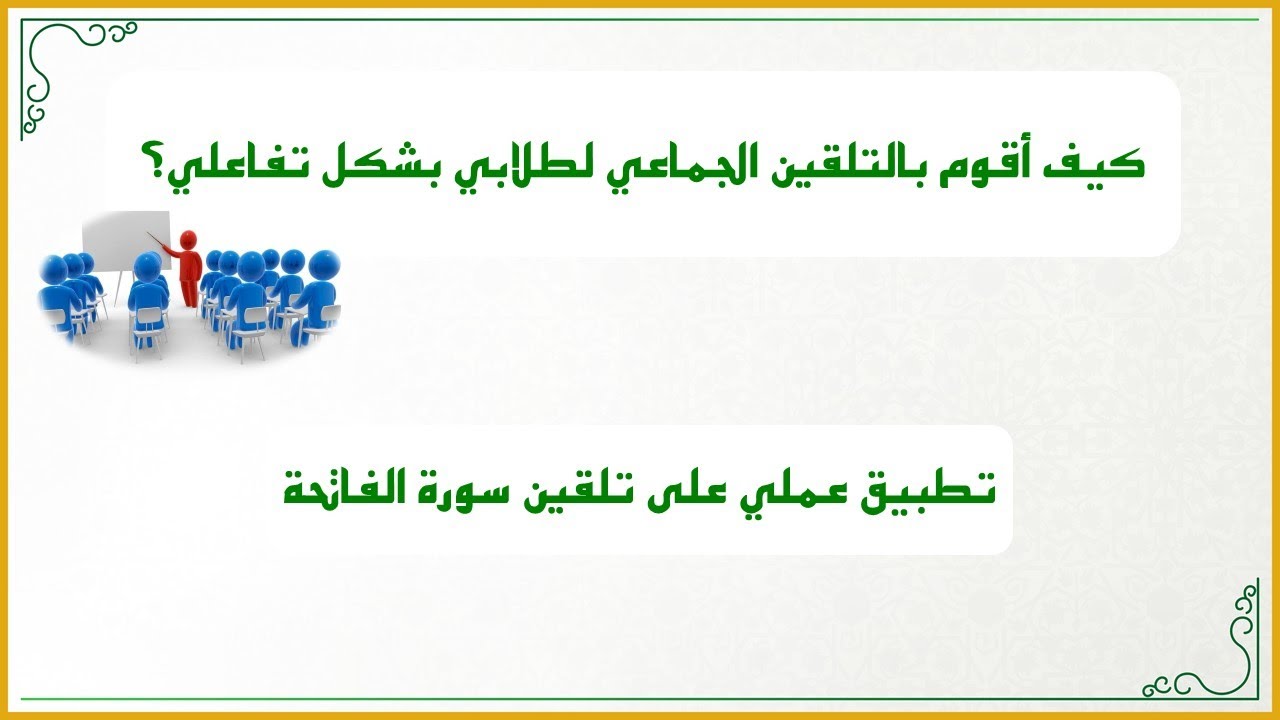 كيف أقوم بالتلقين الجماعي لطلابي بشكل تفاعلي؟

تطبيق عملي على تلقين سورة الفاتحة